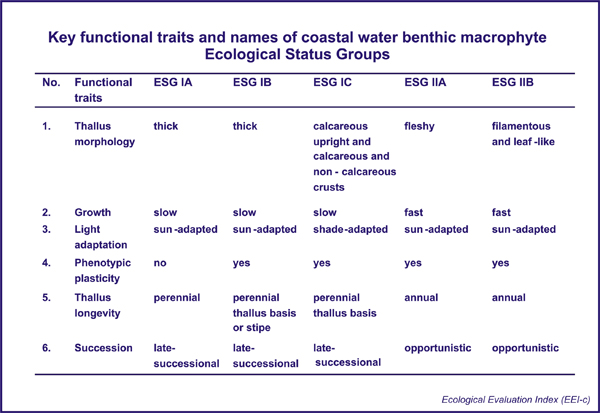 Key functional traits and names of coastal water benthic macrophyte Ecological Status Groups

| No. | Functional traits | ESG IA | ESG IB | ESG IC | ESG IIA | ESG IIB |
|---|---|---|---|---|---|---|
| 1. | Thallus morphology | thick | thick | calcareous upright and calcareous and non - calcareous crusts | fleshy | filamentous and leaf -like |
| 2. | Growth | slow | slow | slow | fast | fast |
| 3. | Light adaptation | sun -adapted | sun -adapted | shade-adapted | sun -adapted | sun -adapted |
| 4. | Phenotypic plasticity | no | yes | yes | yes | yes |
| 5. | Thallus longevity | perennial | perennial thallus basis or stipe | perennial thallus basis | annual | annual |
| 6. | Succession | late-successional | late-successional | late-successional | opportunistic | opportunistic |

Ecological Evaluation Index (EEI-c)